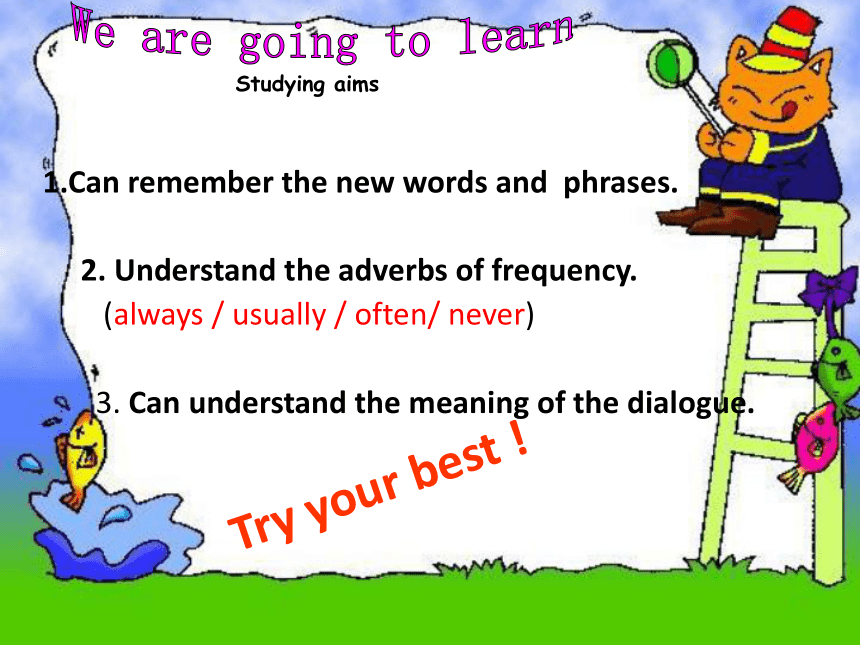 We are going to learn

Studying aims

1.Can remember the new words and phrases.

2. Understand the adverbs of frequency.
(always / usually / often/ never)

3. Can understand the meaning of the dialogue.

Try your best !